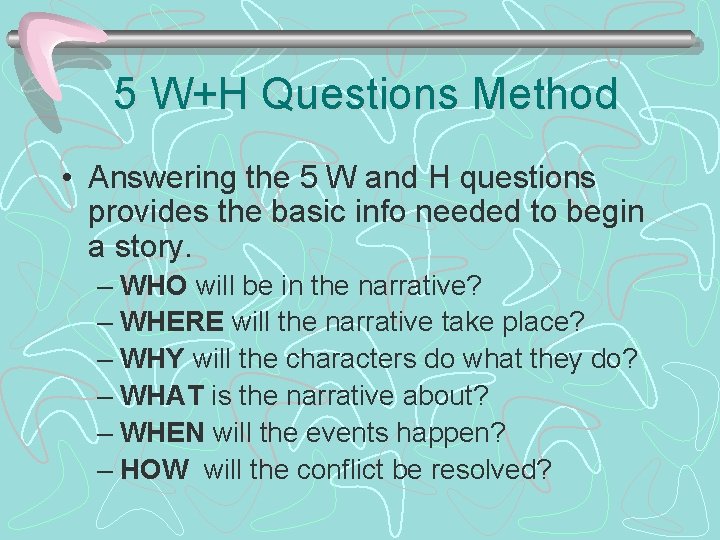 5 W+H Questions Method

• Answering the 5 W and H questions provides the basic info needed to begin a story.
– WHO will be in the narrative?
– WHERE will the narrative take place?
– WHY will the characters do what they do?
– WHAT is the narrative about?
– WHEN will the events happen?
– HOW will the conflict be resolved?